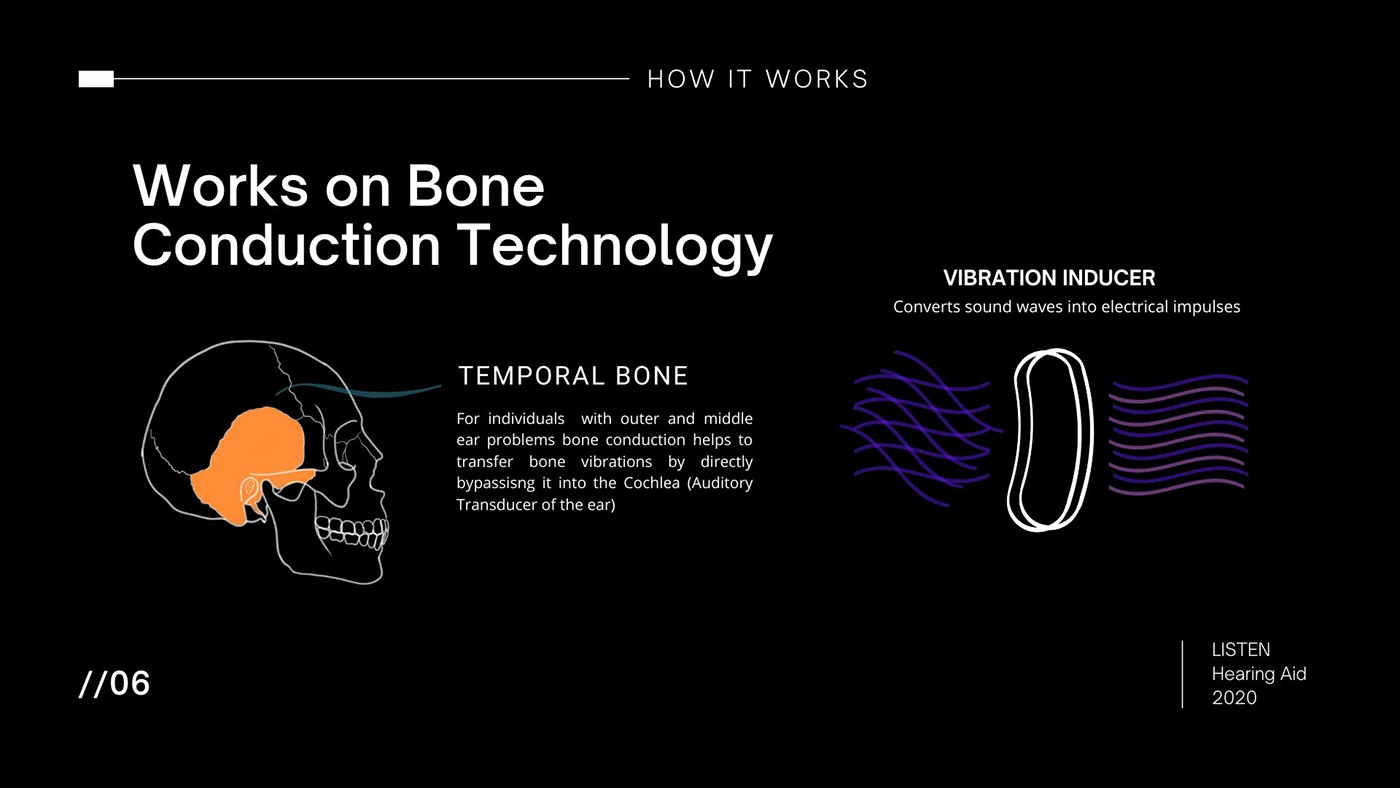 HOW IT WORKS

Works on Bone Conduction Technology

TEMPORAL BONE

For individuals with outer and middle ear problems bone conduction helps to transfer bone vibrations by directly bypassisng it into the Cochlea (Auditory Transducer of the ear)

VIBRATION INDUCER

Converts sound waves into electrical impulses

//06

LISTEN
Hearing Aid
2020